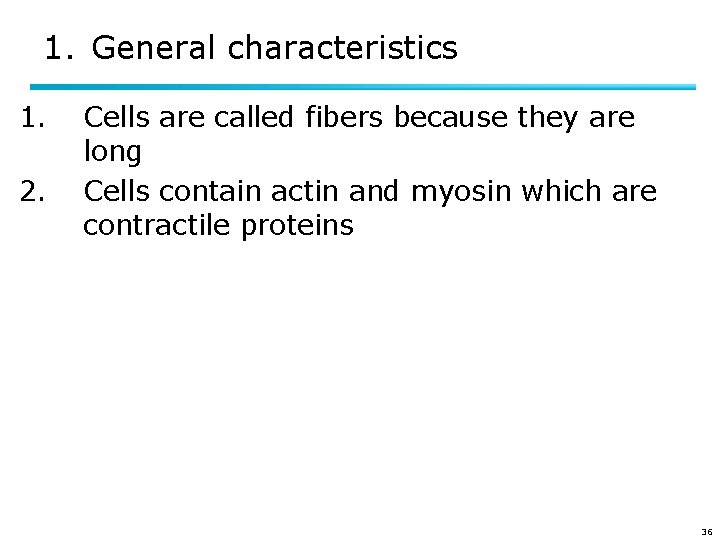 1. General characteristics

1. Cells are called fibers because they are long
2. Cells contain actin and myosin which are contractile proteins

36